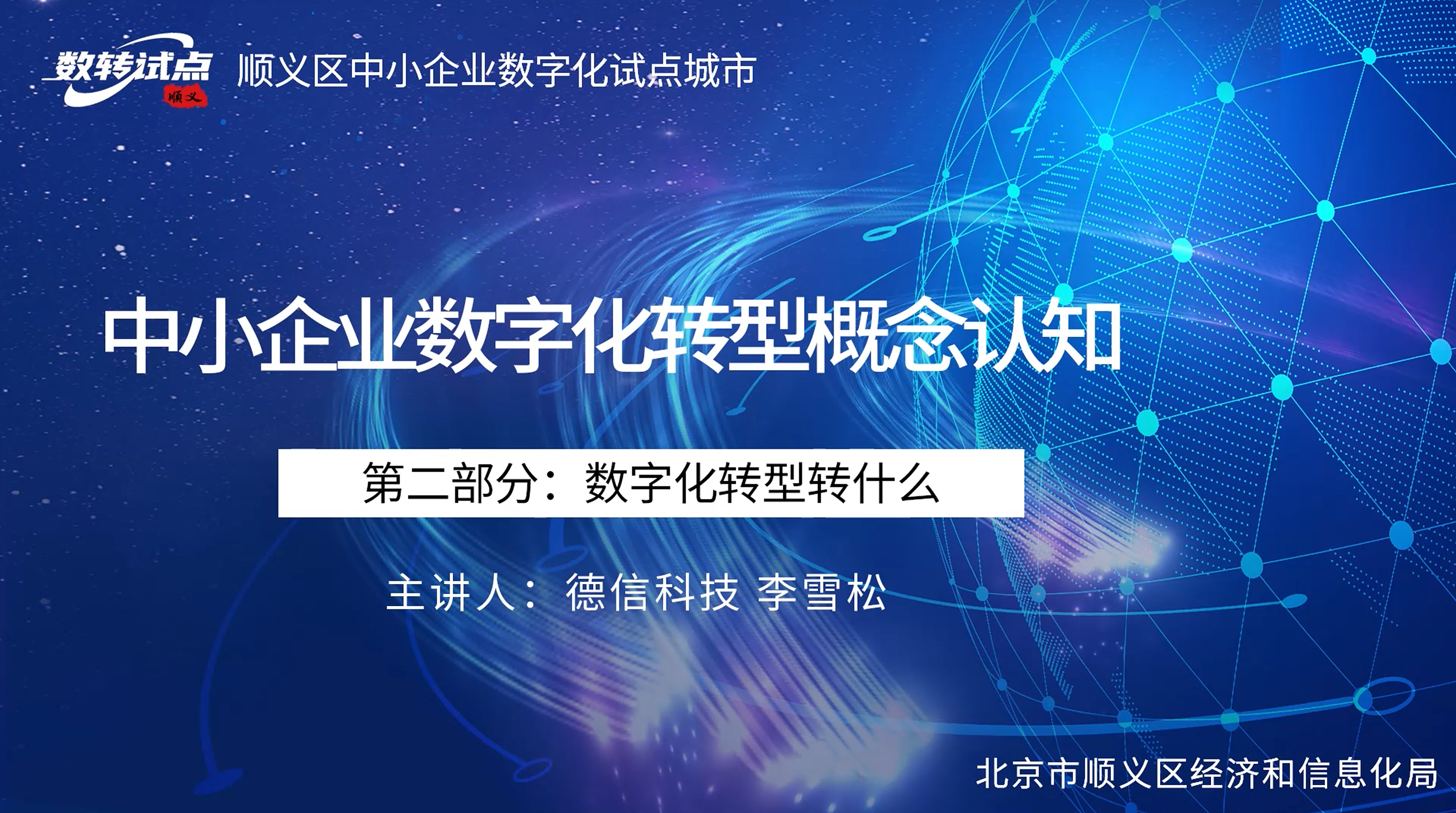 数转试点 顺义

顺义区中小企业数字化试点城市

中小企业数字化转型概念认知

第二部分：数字化转型转什么

主讲人：德信科技 李雪松

北京市顺义区经济和信息化局